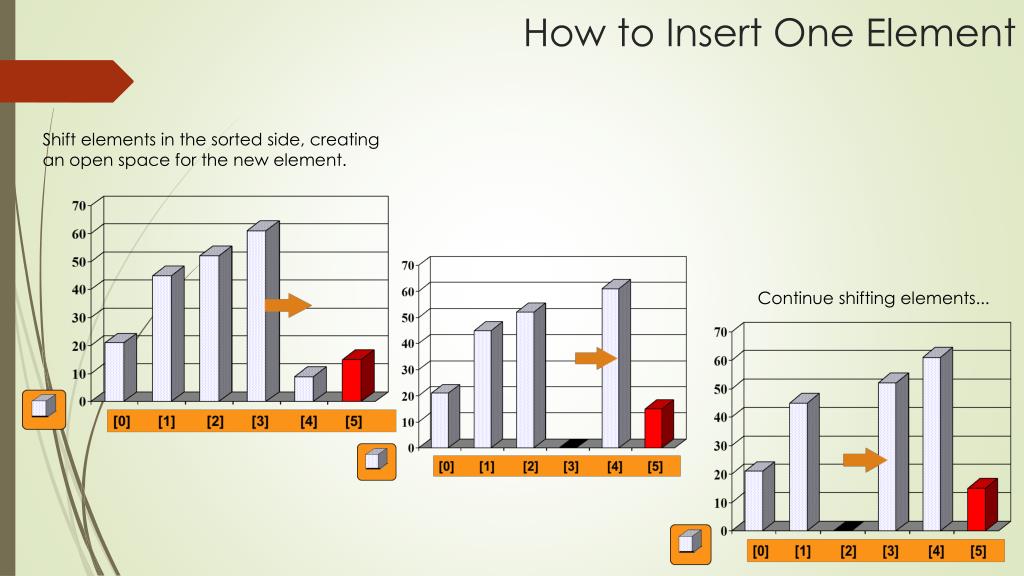 How to Insert One Element

Shift elements in the sorted side, creating an open space for the new element.

70
60
50
40
30
20
10
0

[0] [1] [2] [3] [4] [5]

70
60
50
40
30
20
10
0

[0] [1] [2] [3] [4] [5]

Continue shifting elements...

70
60
50
40
30
20
10
0

[0] [1] [2] [3] [4] [5]